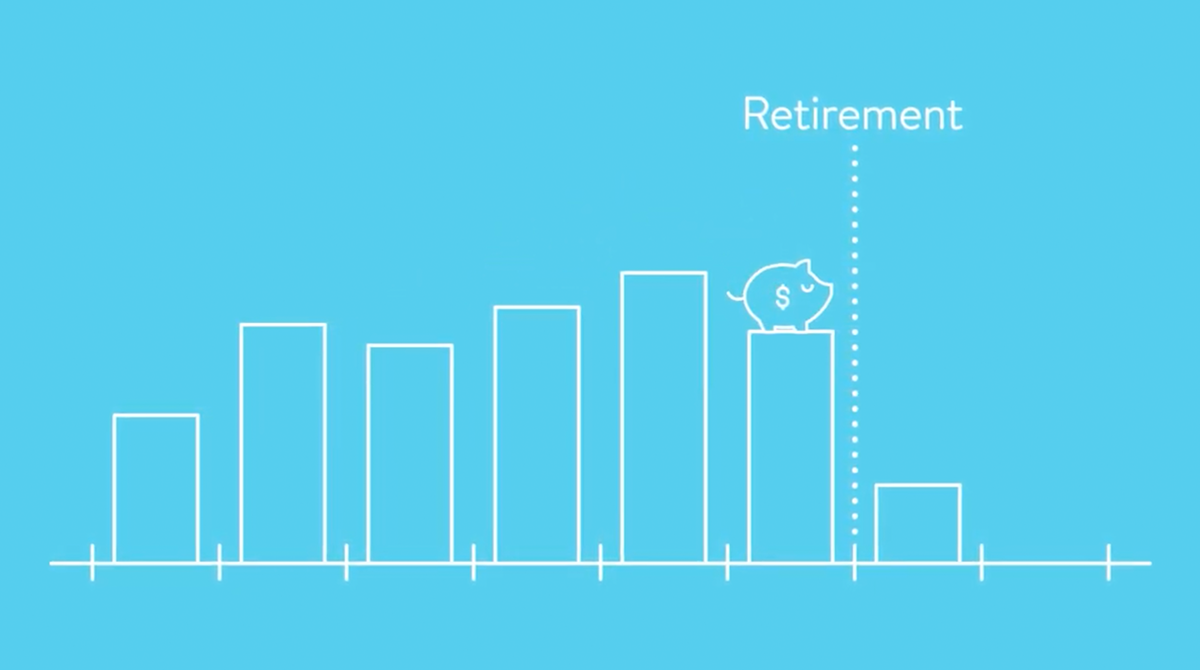 Retirement

$